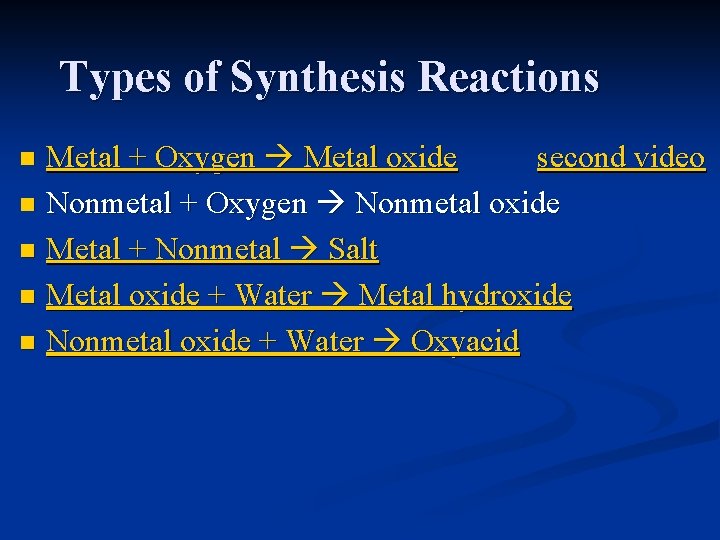 Types of Synthesis Reactions

- Metal + Oxygen → Metal oxide second video
- Nonmetal + Oxygen → Nonmetal oxide
- Metal + Nonmetal → Salt
- Metal oxide + Water → Metal hydroxide
- Nonmetal oxide + Water → Oxyacid